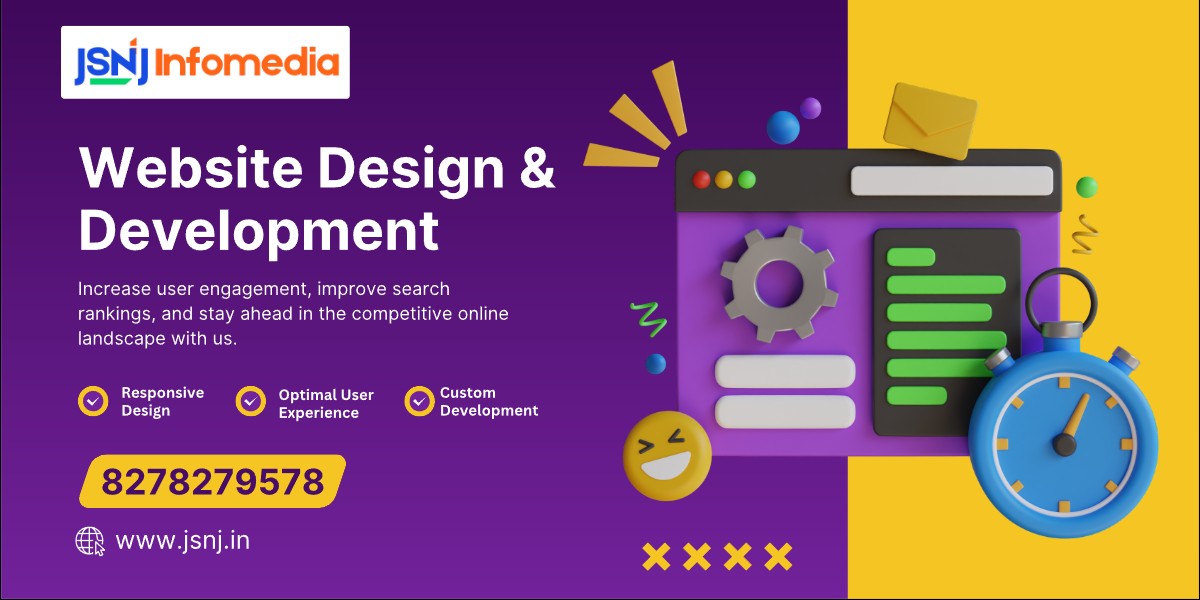 JSNJ Infomedia

Website Design & Development

Increase user engagement, improve search rankings, and stay ahead in the competitive online landscape with us.

Responsive Design

Optimal User Experience

Custom Development

8278279578

www.jsnj.in